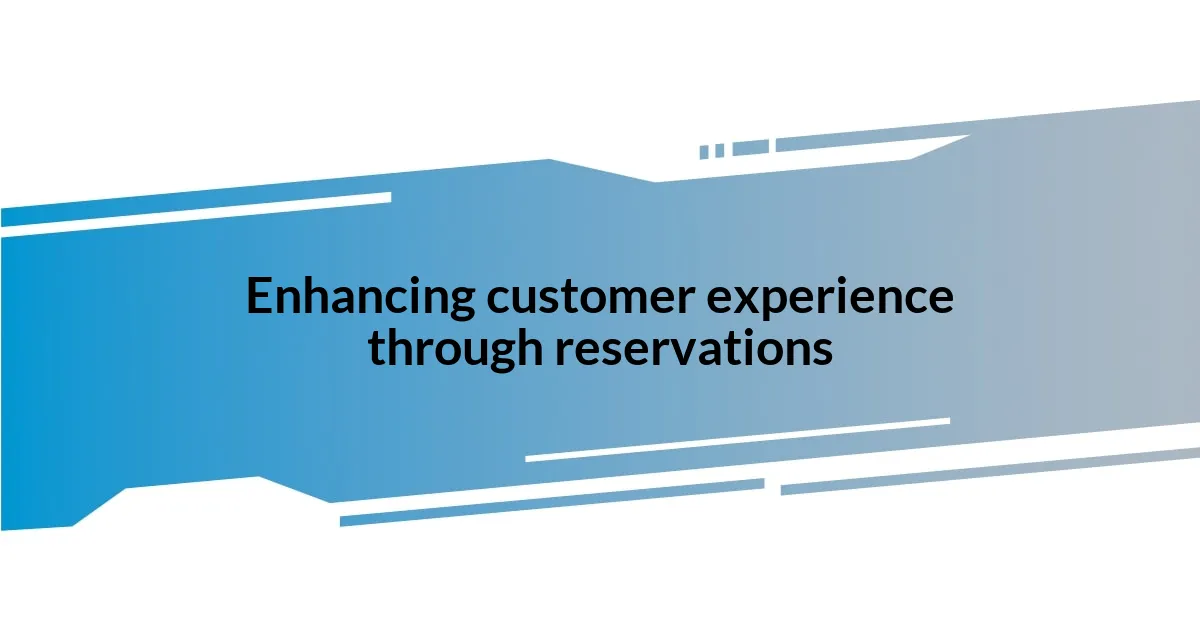 Enhancing customer experience through reservations